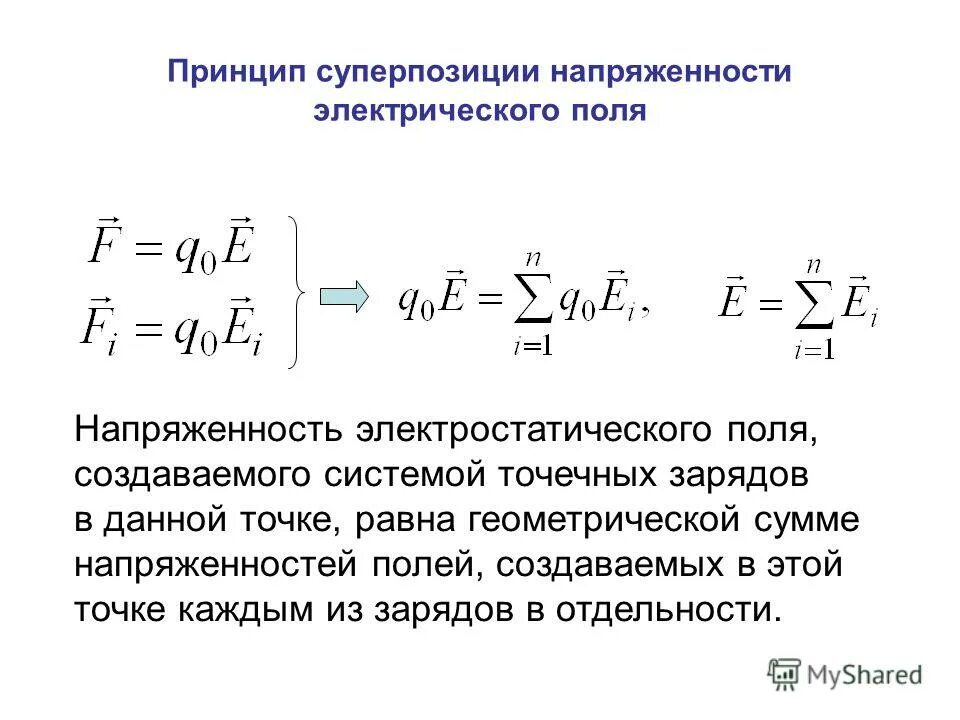 Принцип суперпозиции напряженности электрического поля

$\vec{F} = q_0\vec{E}$
$\vec{F}_i = q_0\vec{E}_i$

$q_0\vec{E} = \sum_{i=1}^{n} q_0\vec{E}_i,$

$\vec{E} = \sum_{i=1}^{n} \vec{E}_i$

Напряженность электростатического поля, создаваемого системой точечных зарядов в данной точке, равна геометрической сумме напряженностей полей, создаваемых в этой точке каждым из зарядов в отдельности.

MyShared